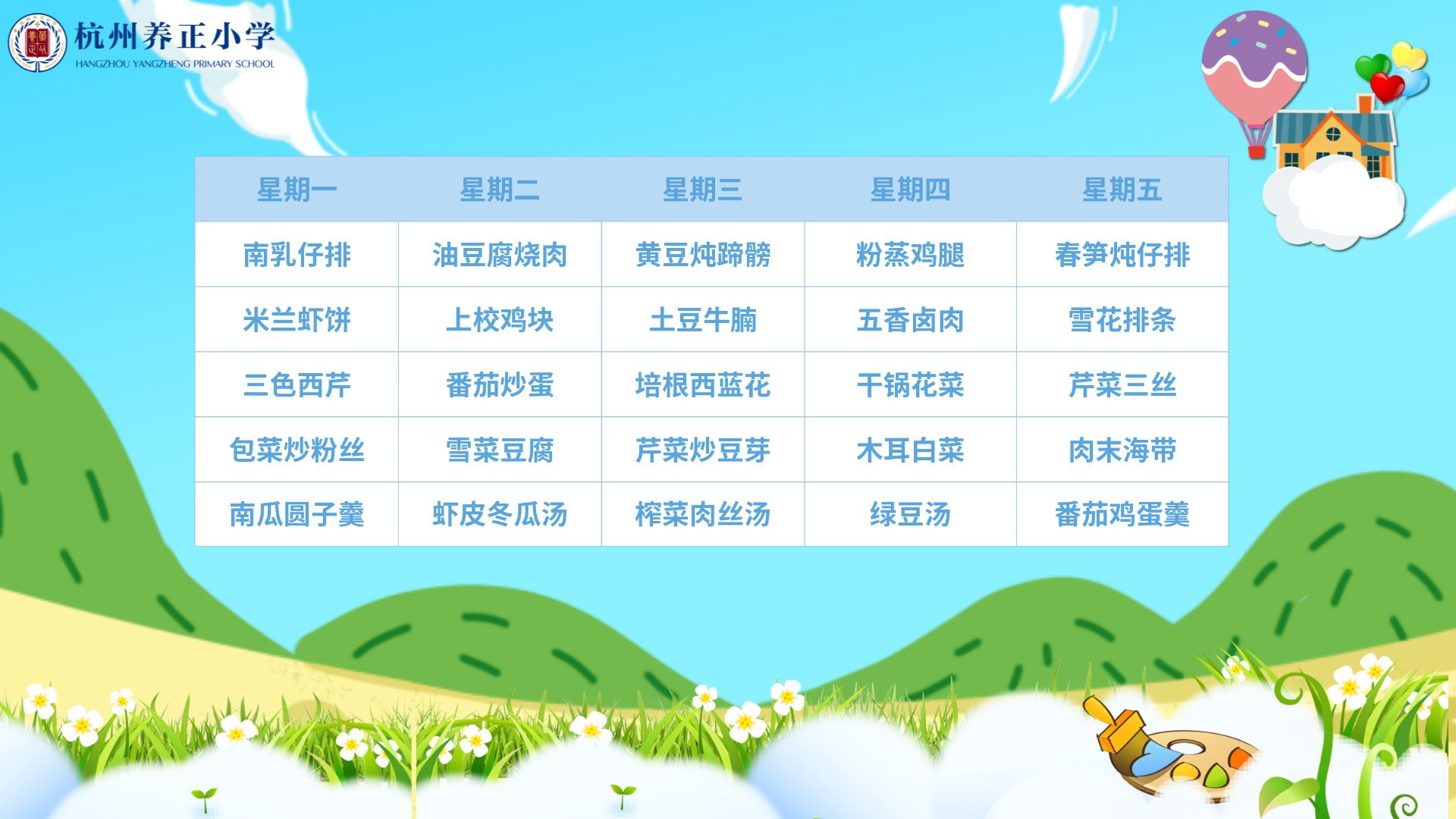 杭州养正小学
HANGZHOU YANGZHENG PRIMARY SCHOOL

| 星期一 | 星期二 | 星期三 | 星期四 | 星期五 |
|---|---|---|---|---|
| 南乳仔排 | 油豆腐烧肉 | 黄豆炖蹄髈 | 粉蒸鸡腿 | 春笋炖仔排 |
| 米兰虾饼 | 上校鸡块 | 土豆牛腩 | 五香卤肉 | 雪花排条 |
| 三色西芹 | 番茄炒蛋 | 培根西蓝花 | 干锅花菜 | 芹菜三丝 |
| 包菜炒粉丝 | 雪菜豆腐 | 芹菜炒豆芽 | 木耳白菜 | 肉末海带 |
| 南瓜圆子羹 | 虾皮冬瓜汤 | 榨菜肉丝汤 | 绿豆汤 | 番茄鸡蛋羹 |